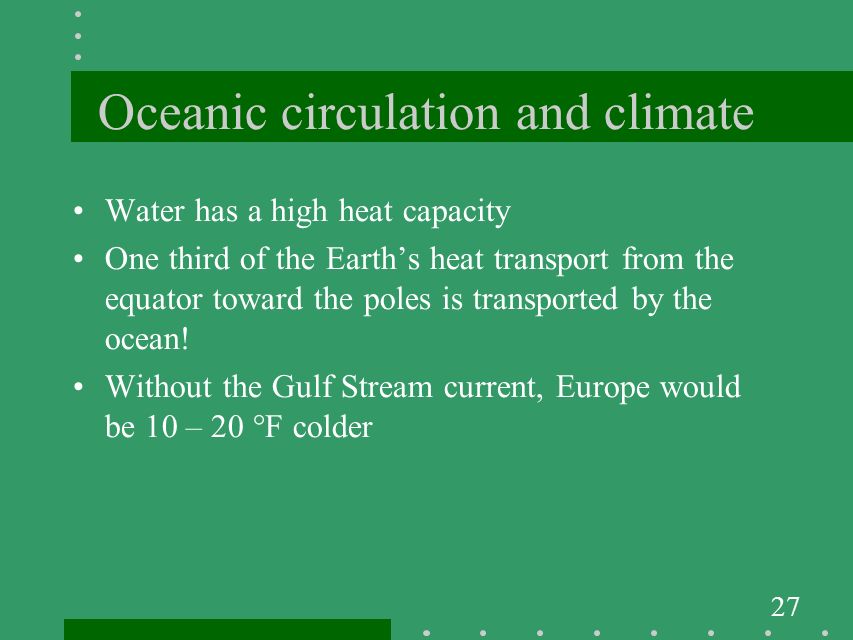 Oceanic circulation and climate

• Water has a high heat capacity
• One third of the Earth’s heat transport from the equator toward the poles is transported by the ocean!
• Without the Gulf Stream current, Europe would be 10 – 20 °F colder

27